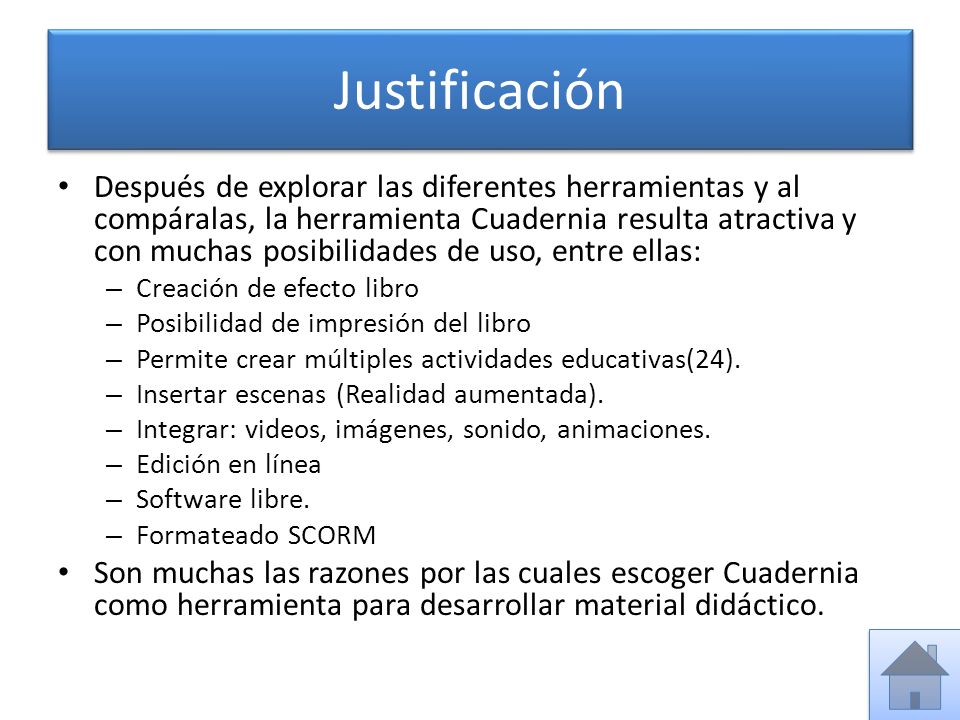 Justificación

• Después de explorar las diferentes herramientas y al compáralas, la herramienta Cuadernia resulta atractiva y con muchas posibilidades de uso, entre ellas:
– Creación de efecto libro
– Posibilidad de impresión del libro
– Permite crear múltiples actividades educativas(24).
– Insertar escenas (Realidad aumentada).
– Integrar: videos, imágenes, sonido, animaciones.
– Edición en línea
– Software libre.
– Formateado SCORM
• Son muchas las razones por las cuales escoger Cuadernia como herramienta para desarrollar material didáctico.